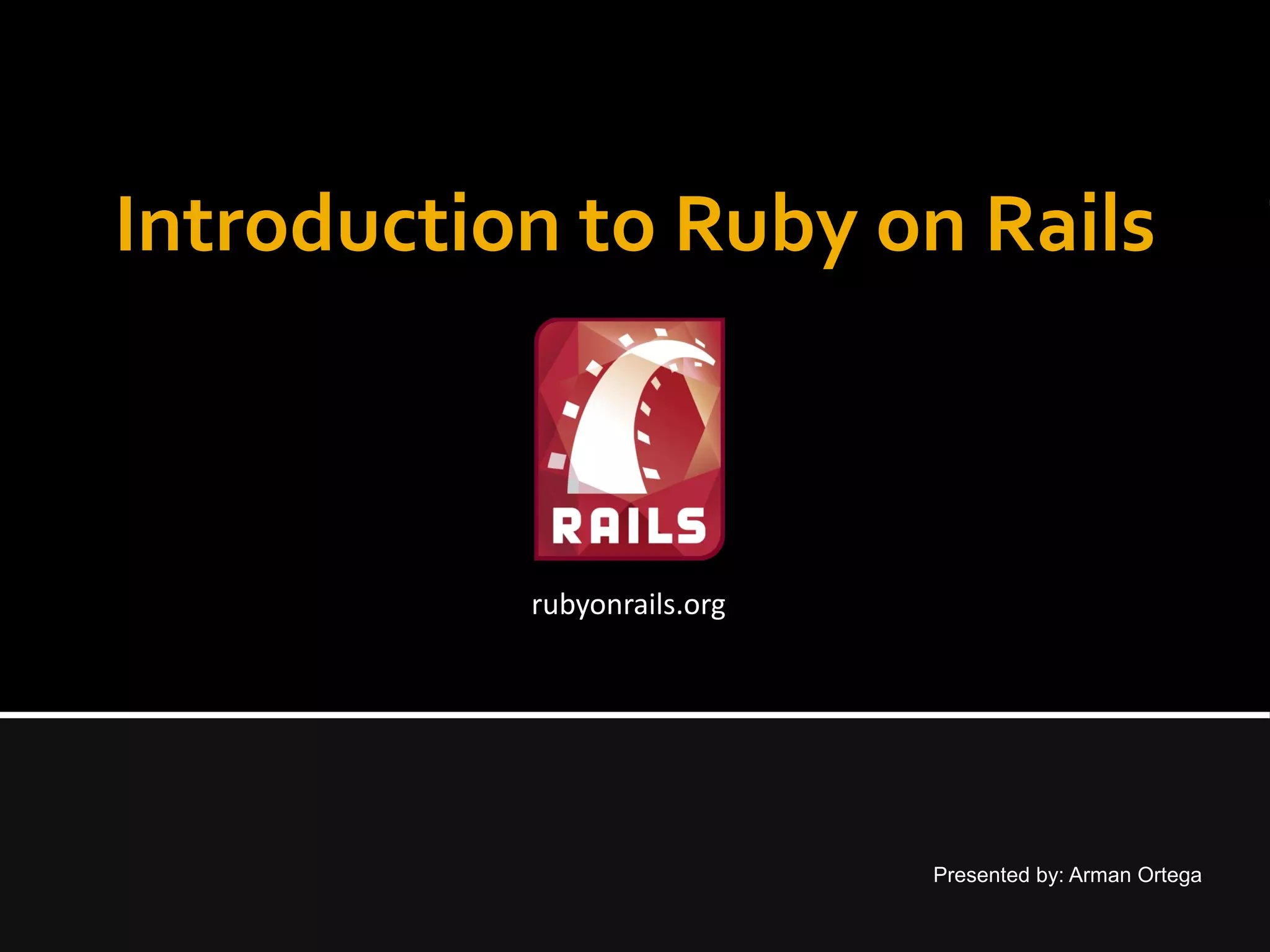 Introduction to Ruby on Rails

RAILS

rubyonrails.org

Presented by: Arman Ortega